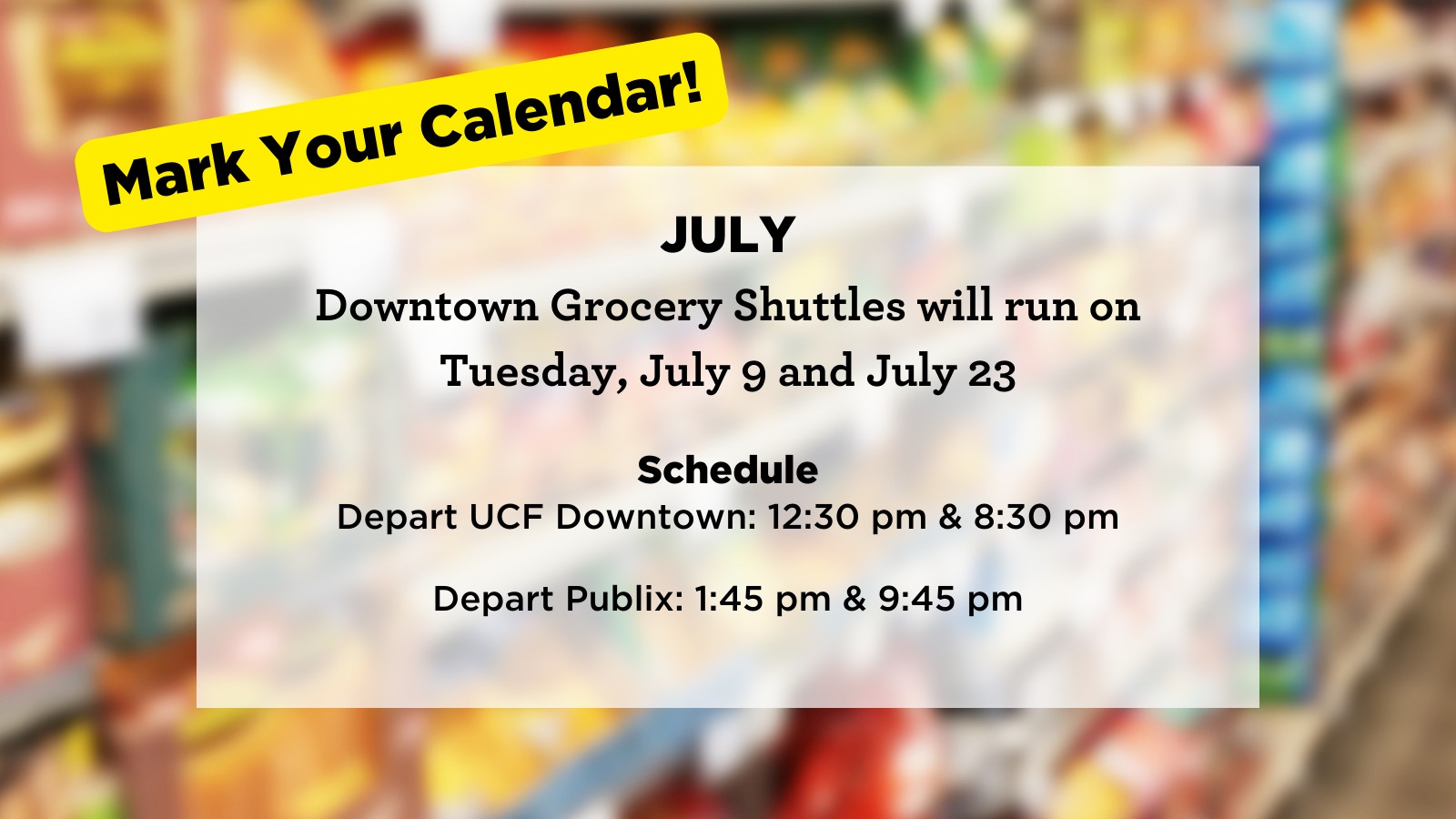 Mark Your Calendar!

JULY

Downtown Grocery Shuttles will run on Tuesday, July 9 and July 23

Schedule
Depart UCF Downtown: 12:30 pm & 8:30 pm

Depart Publix: 1:45 pm & 9:45 pm